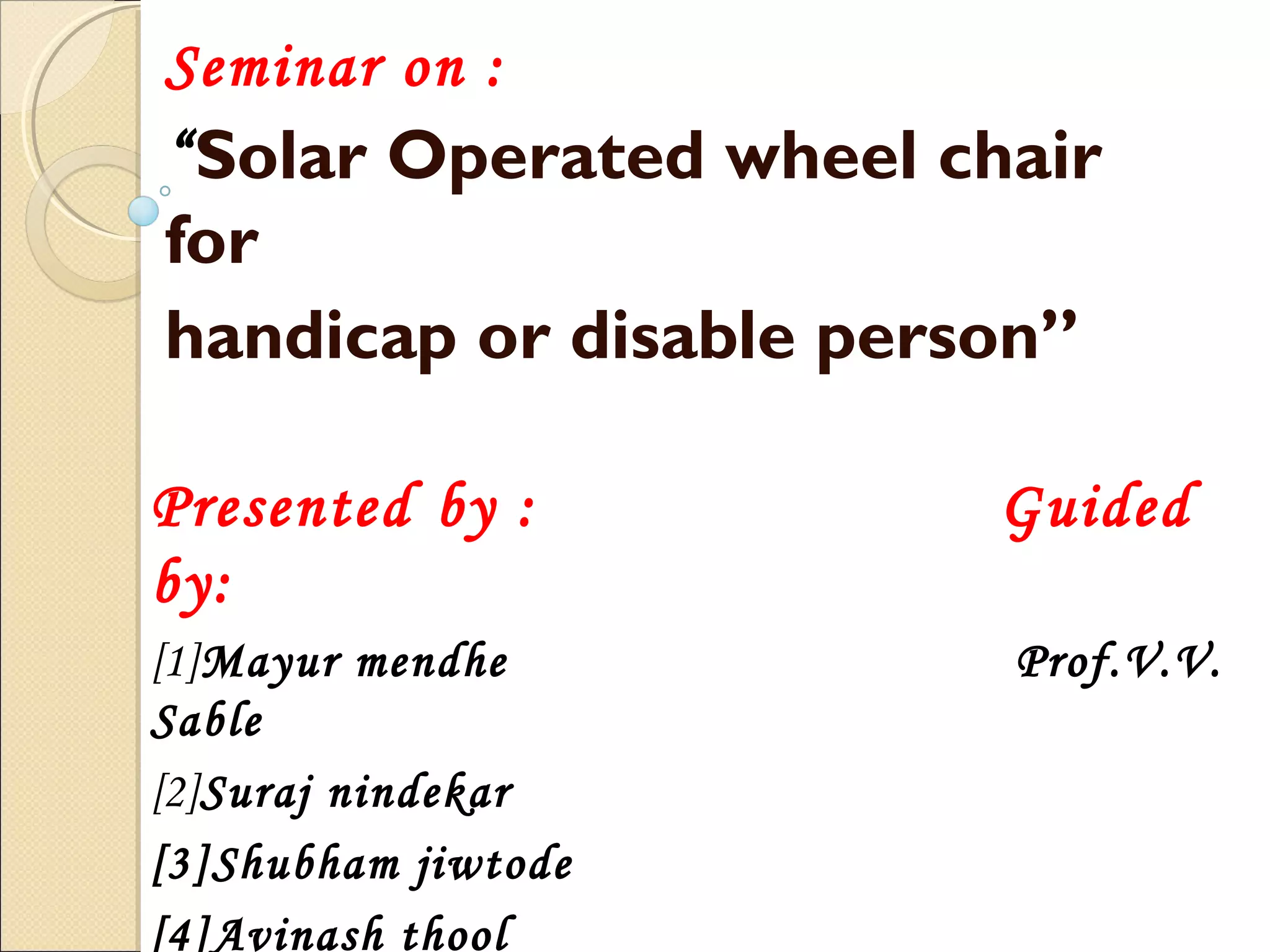 Seminar on :

“Solar Operated wheel chair for handicap or disable person”

Presented by : Guided by:

[1]Mayur mendhe Prof.V.V. Sable

[2]Suraj nindekar

[3]Shubham jiwtode

[4]Avinash thool